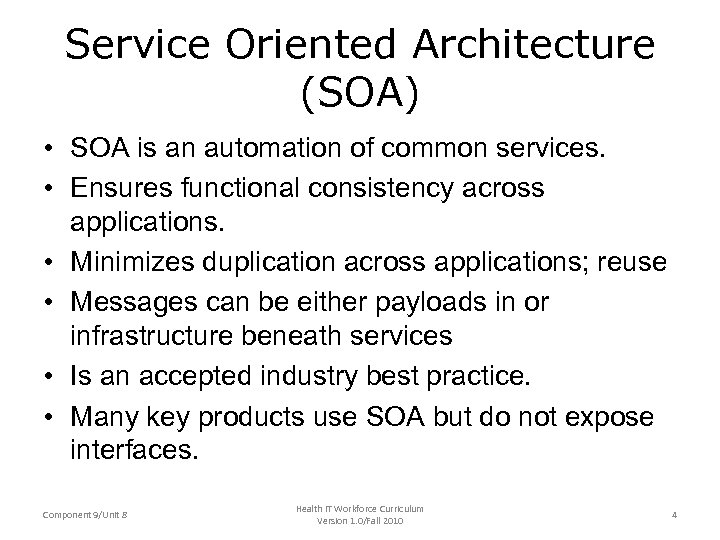 Service Oriented Architecture (SOA)

• SOA is an automation of common services.

• Ensures functional consistency across applications.

• Minimizes duplication across applications; reuse

• Messages can be either payloads in or infrastructure beneath services

• Is an accepted industry best practice.

• Many key products use SOA but do not expose interfaces.

Component 9/Unit 8

Health IT Workforce Curriculum
Version 1.0/Fall 2010

4